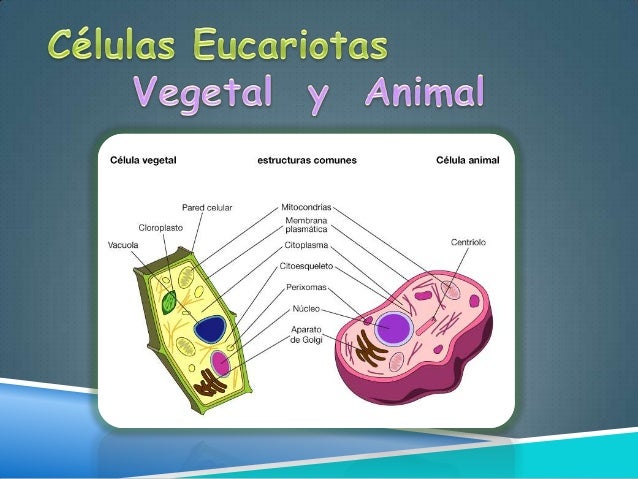 Células Eucariotas
Vegetal y Animal

Célula vegetal
estructuras comunes
Célula animal

Pared celular
Cloroplasto
Vacuola
Mitocondrias
Membrana plasmática
Citoplasma
Citoesqueleto
Perixomas
Núcleo
Aparato de Golgi
Centriolo